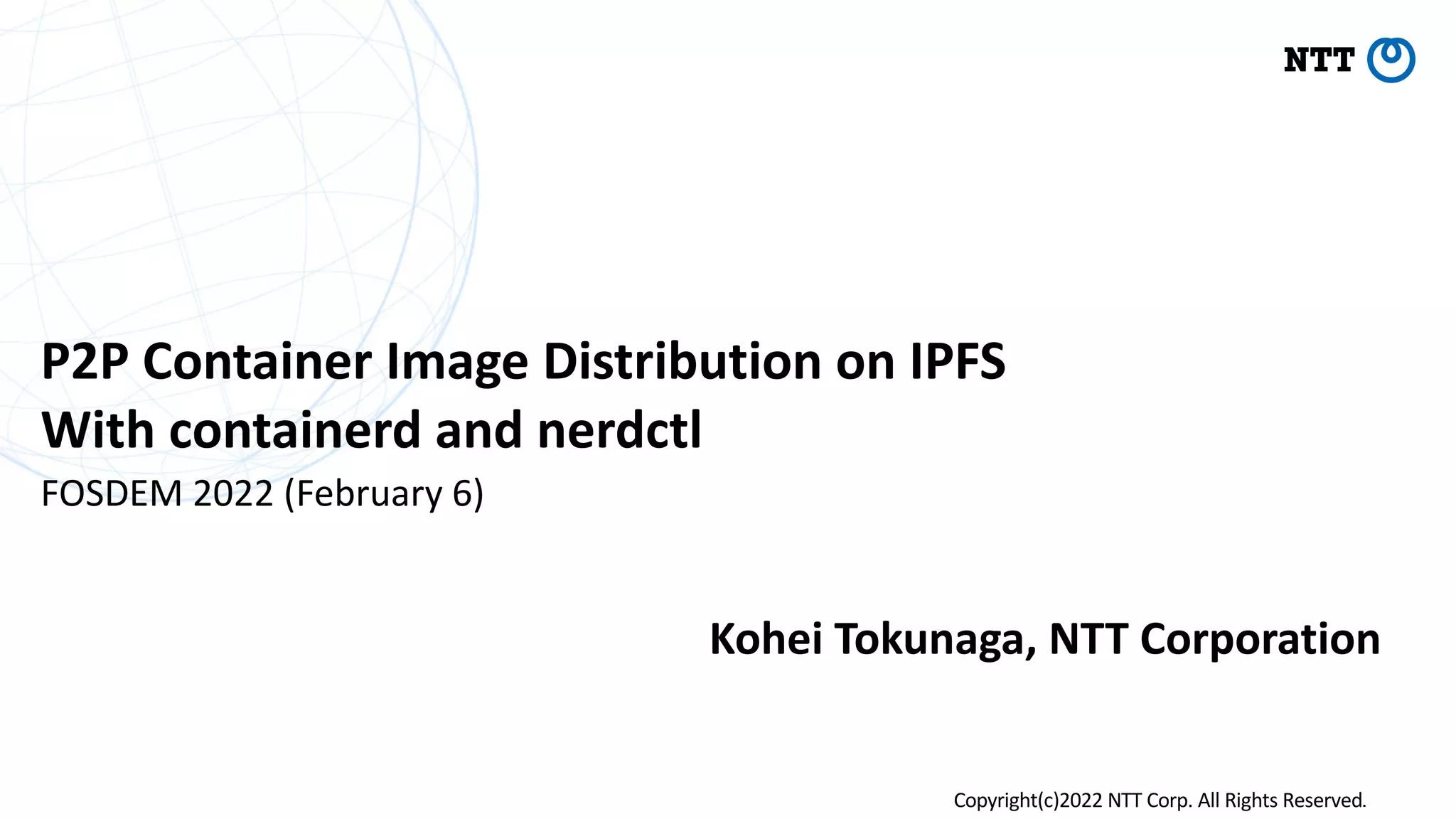 NTT

P2P Container Image Distribution on IPFS
With containerd and nerdctl

FOSDEM 2022 (February 6)

Kohei Tokunaga, NTT Corporation

Copyright(c)2022 NTT Corp. All Rights Reserved.